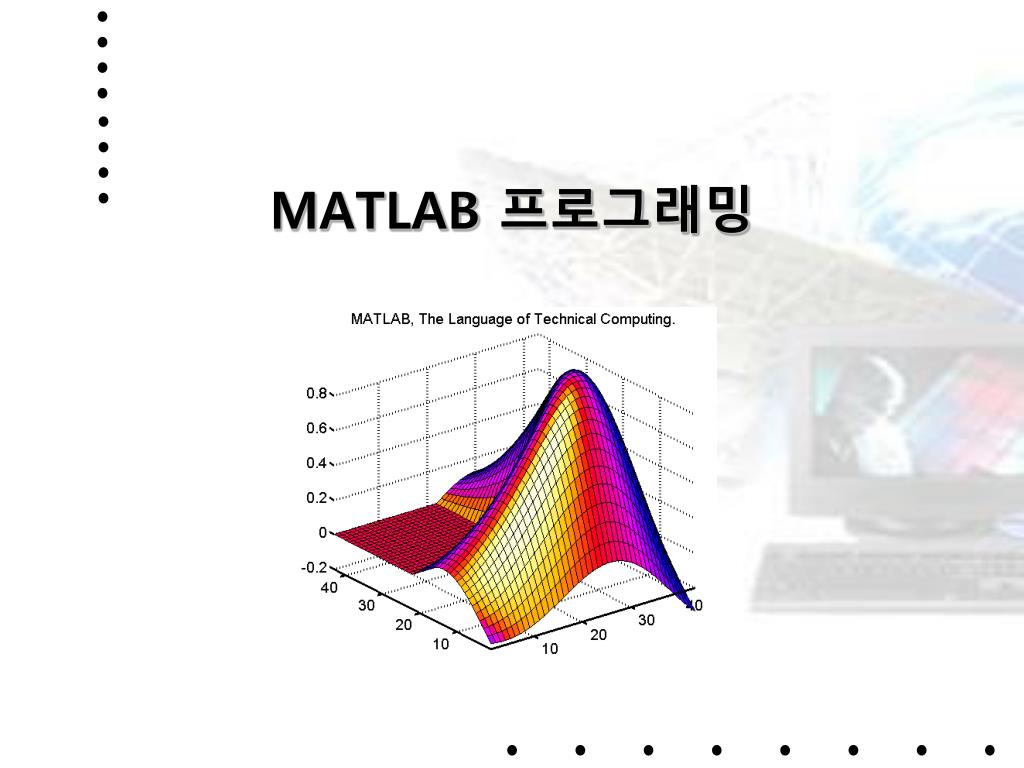 MATLAB 프로그래밍

MATLAB, The Language of Technical Computing.

0.8
0.6
0.4
0.2
0
-0.2
40
30
20
10
10
20
30
40